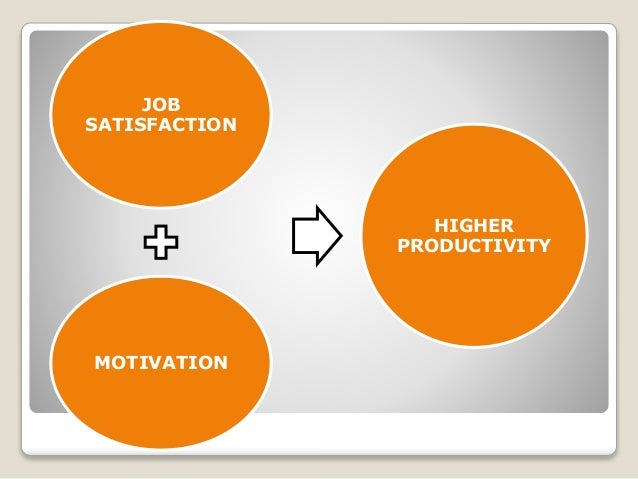 JOB SATISFACTION

MOTIVATION

HIGHER PRODUCTIVITY